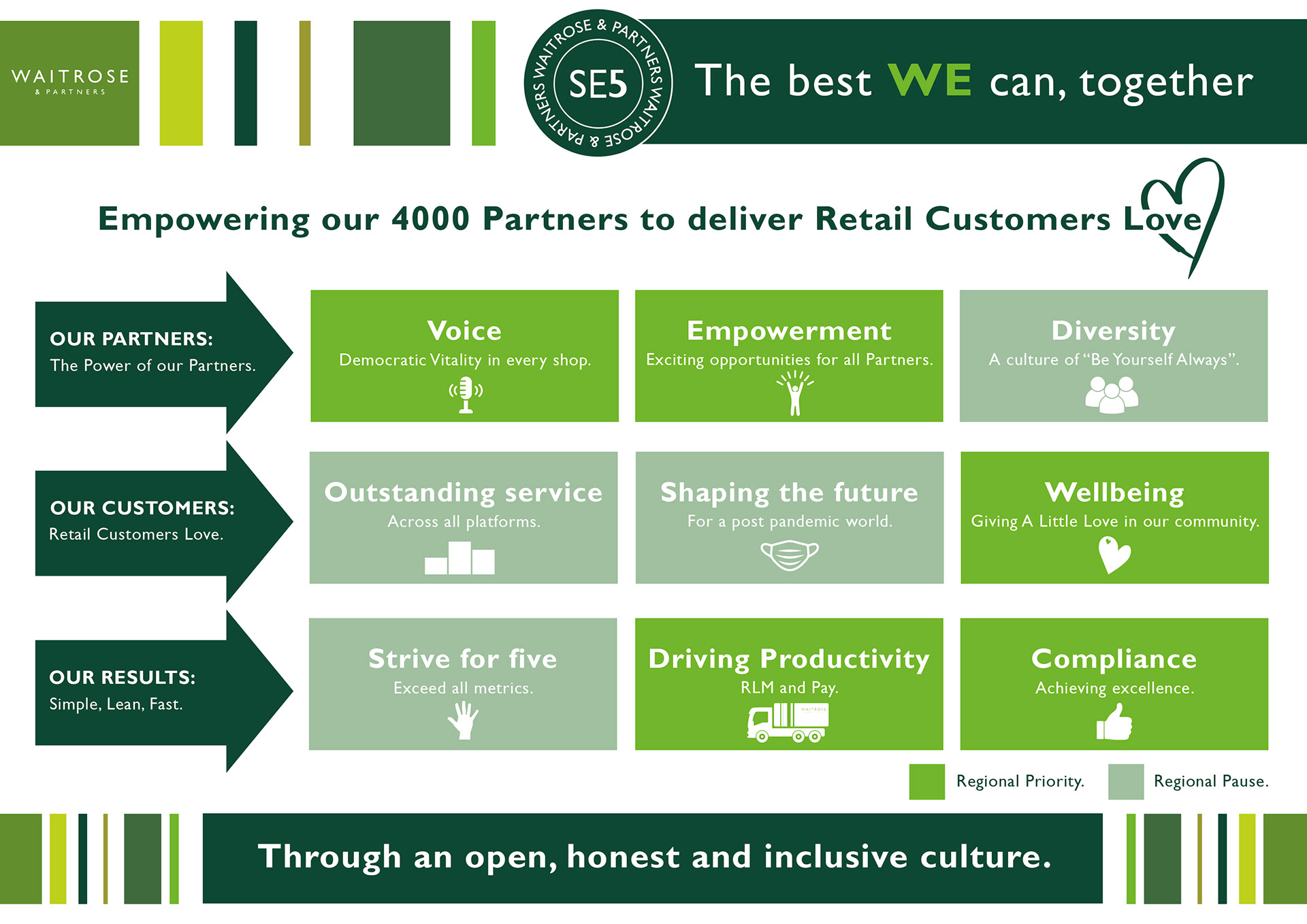 WAITROSE
& PARTNERS

WAITROSE & PARTNERS WAITROSE & PARTNERS
SE5

The best WE can, together

Empowering our 4000 Partners to deliver Retail Customers Love

OUR PARTNERS:
The Power of our Partners.

Voice
Democratic Vitality in every shop.

Empowerment
Exciting opportunities for all Partners.

Diversity
A culture of "Be Yourself Always".

OUR CUSTOMERS:
Retail Customers Love.

Outstanding service
Across all platforms.

Shaping the future
For a post pandemic world.

Wellbeing
Giving A Little Love in our community.

OUR RESULTS:
Simple, Lean, Fast.

Strive for five
Exceed all metrics.

Driving Productivity
RLM and Pay.

WAITROSE

Compliance
Achieving excellence.

Regional Priority.
Regional Pause.

Through an open, honest and inclusive culture.